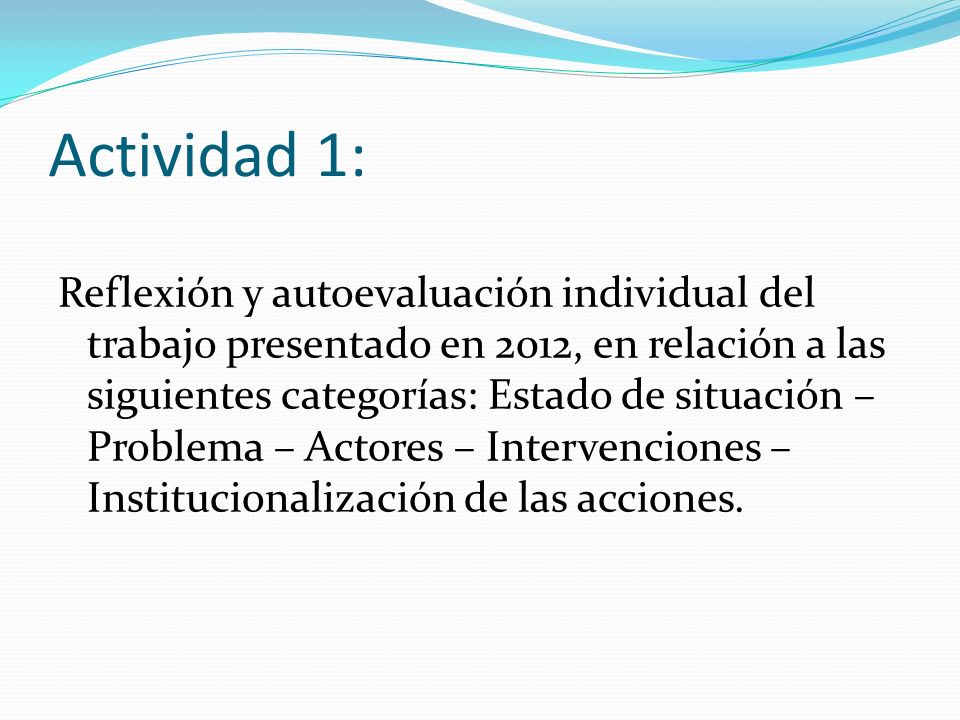 Actividad 1:

Reflexión y autoevaluación individual del trabajo presentado en 2012, en relación a las siguientes categorías: Estado de situación – Problema – Actores – Intervenciones – Institucionalización de las acciones.